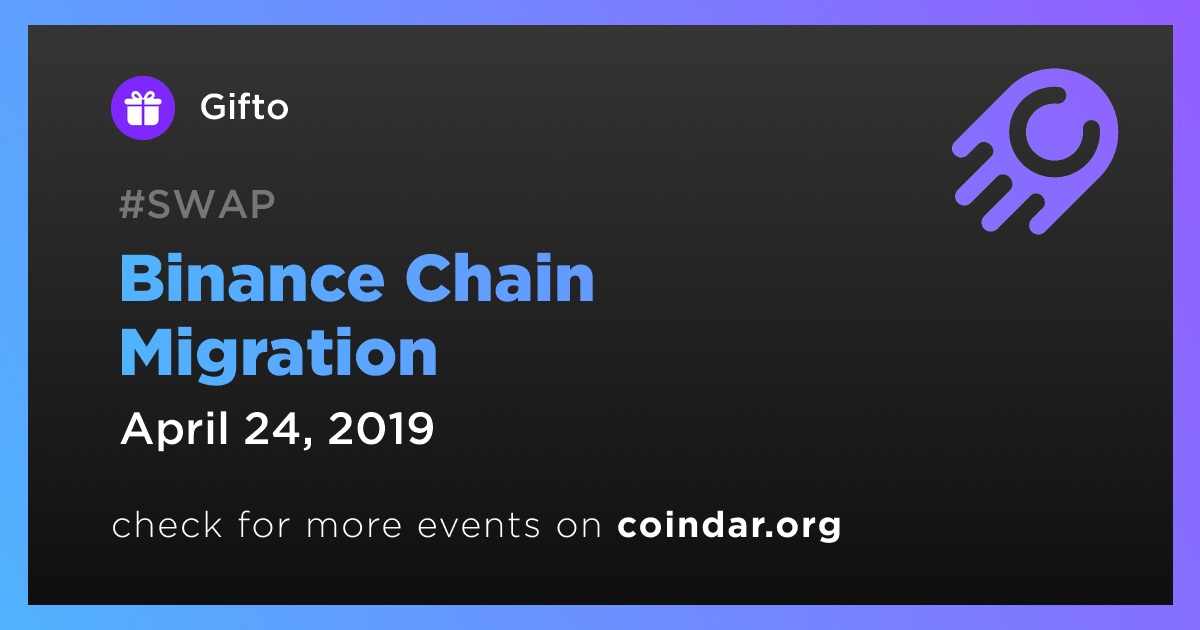 Gifto

#SWAP

Binance Chain Migration

April 24, 2019

check for more events on coindar.org